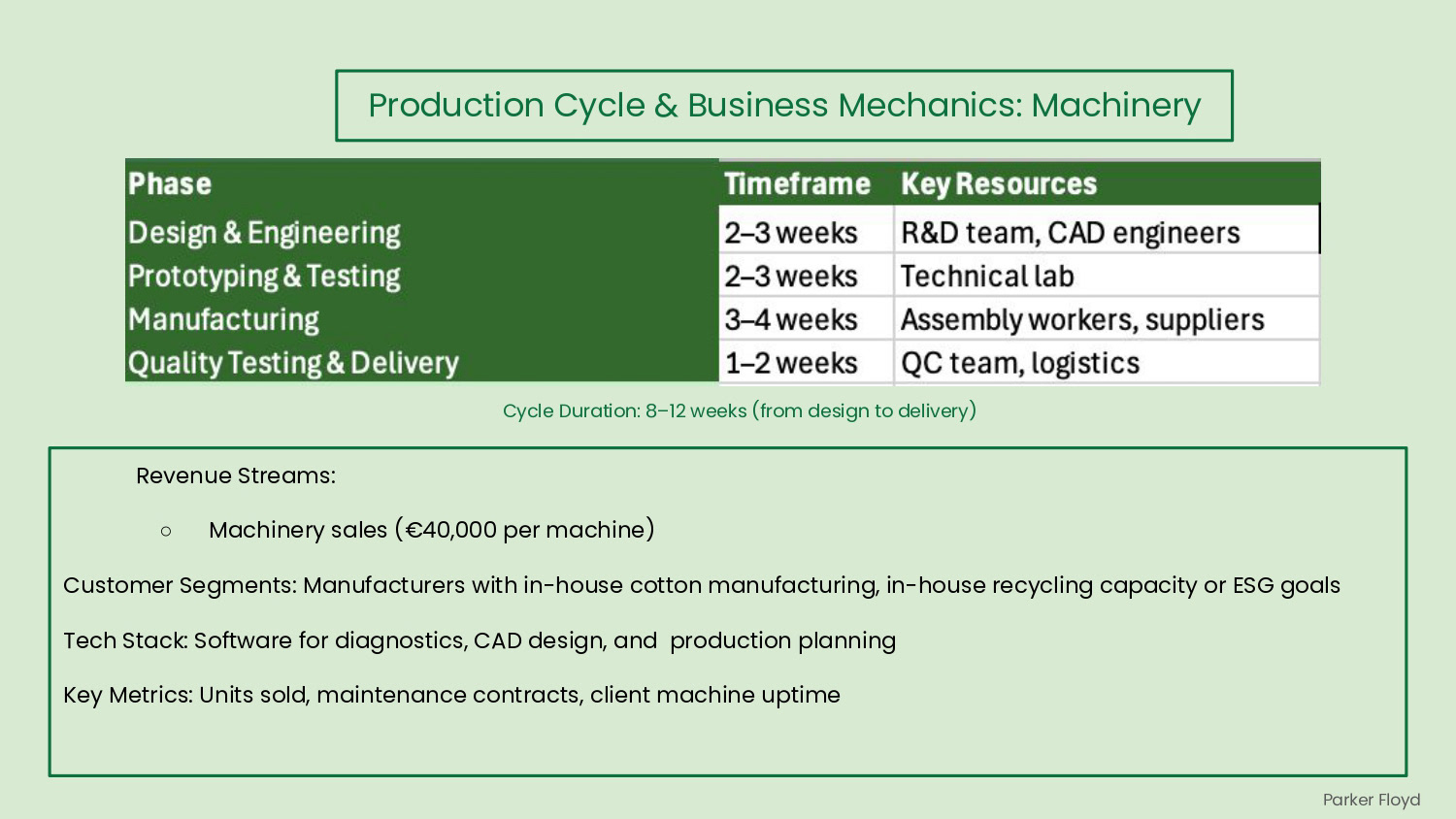 Production Cycle & Business Mechanics: Machinery

| Phase | Timeframe | Key Resources |
|---|---|---|
| Design & Engineering | 2–3 weeks | R&D team, CAD engineers |
| Prototyping & Testing | 2–3 weeks | Technical lab |
| Manufacturing | 3–4 weeks | Assembly workers, suppliers |
| Quality Testing & Delivery | 1–2 weeks | QC team, logistics |

Cycle Duration: 8–12 weeks (from design to delivery)

Revenue Streams:

○ Machinery sales (€40,000 per machine)

Customer Segments: Manufacturers with in-house cotton manufacturing, in-house recycling capacity or ESG goals

Tech Stack: Software for diagnostics, CAD design, and production planning

Key Metrics: Units sold, maintenance contracts, client machine uptime

Parker Floyd